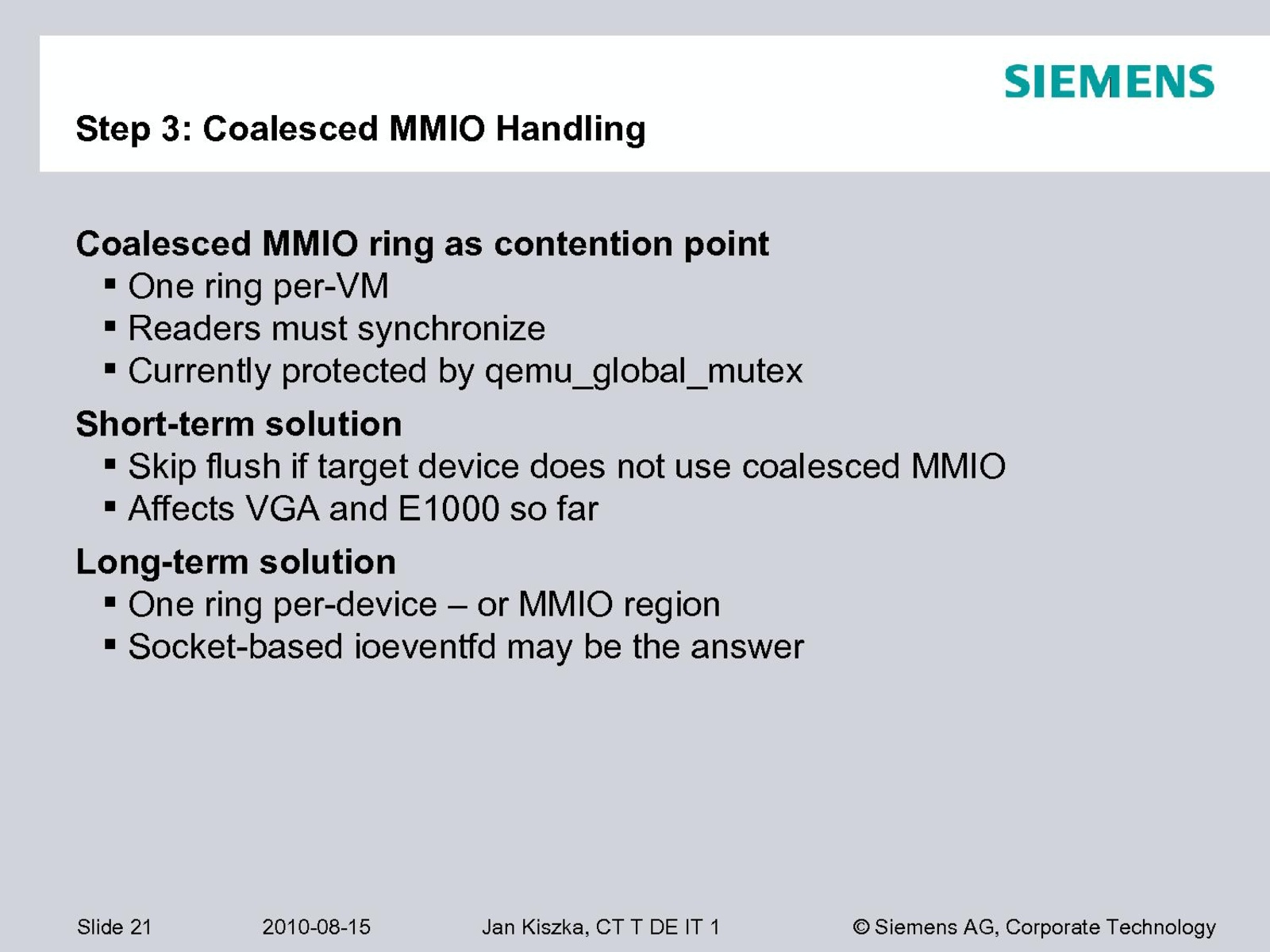 SIEMENS

Step 3: Coalesced MMIO Handling

Coalesced MMIO ring as contention point
▪ One ring per-VM
▪ Readers must synchronize
▪ Currently protected by qemu_global_mutex

Short-term solution
▪ Skip flush if target device does not use coalesced MMIO
▪ Affects VGA and E1000 so far

Long-term solution
▪ One ring per-device – or MMIO region
▪ Socket-based ioeventfd may be the answer

Slide 21 2010-08-15 Jan Kiszka, CT T DE IT 1 © Siemens AG, Corporate Technology